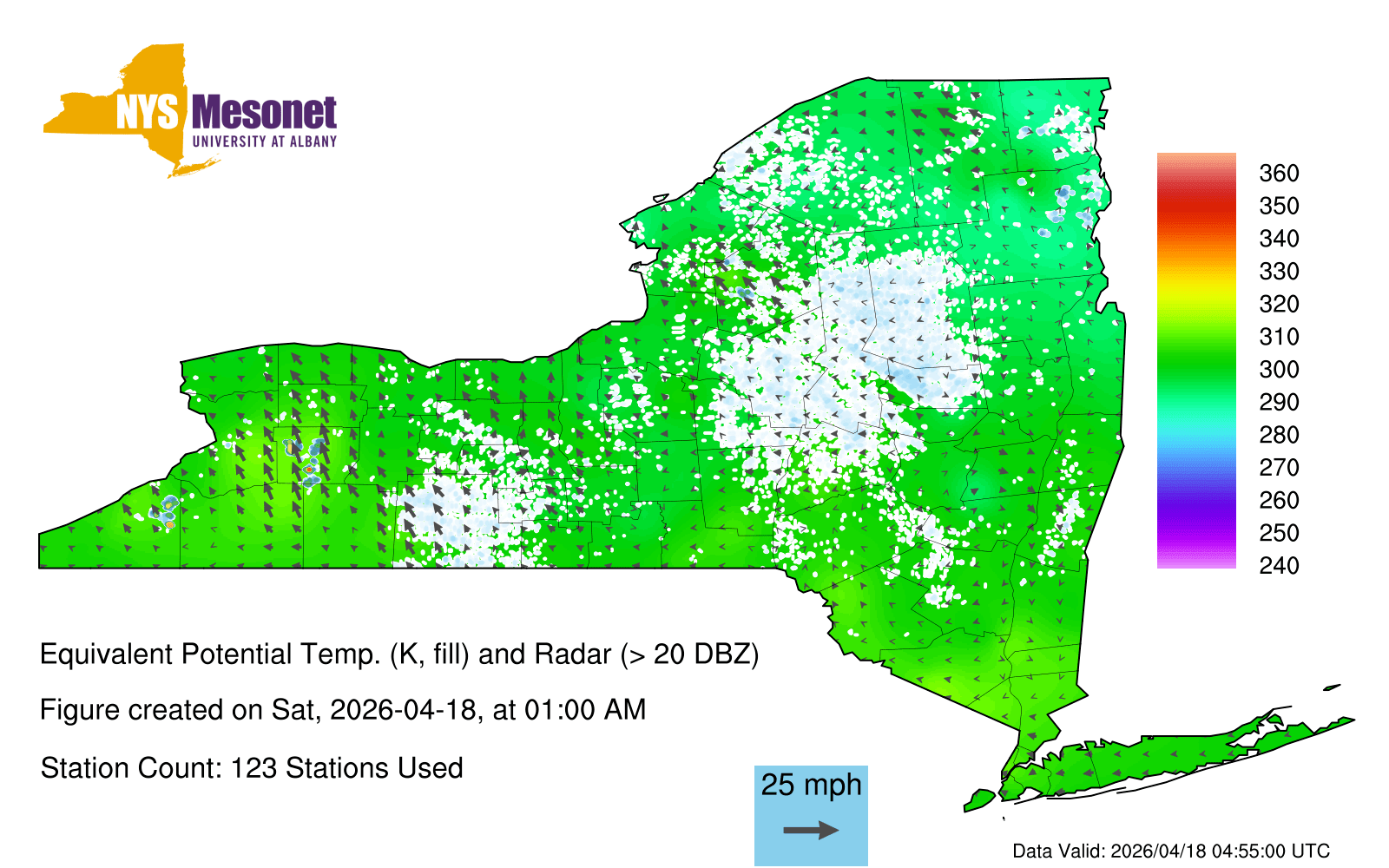 NYS Mesonet
UNIVERSITY AT ALBANY

360
350
340
330
320
310
300
290
280
270
260
250
240

Equivalent Potential Temp. (K, fill) and Radar (> 20 DBZ)

Figure created on Sat, 2026-04-18, at 01:00 AM

Station Count: 123 Stations Used

25 mph

Data Valid: 2026/04/18 04:55:00 UTC